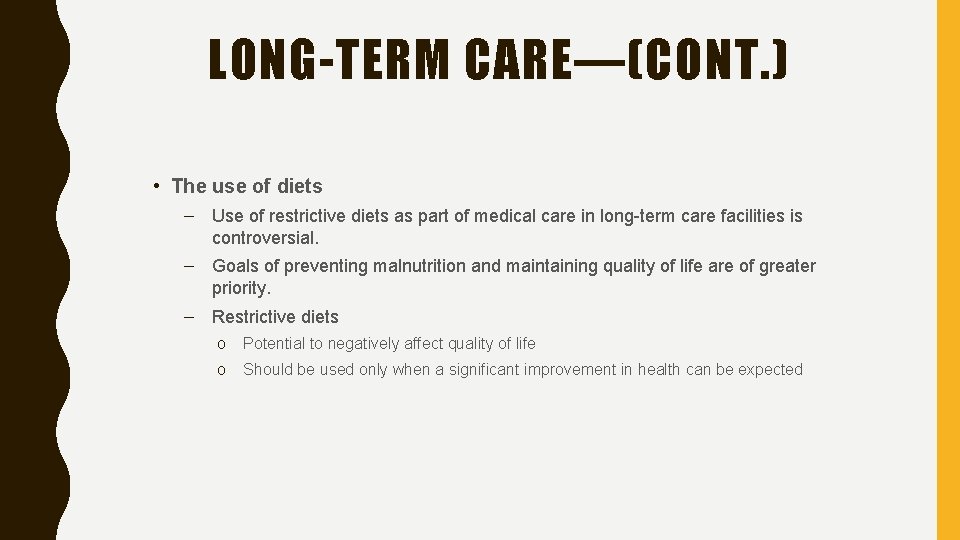 LONG-TERM CARE—(CONT.)

• The use of diets
– Use of restrictive diets as part of medical care in long-term care facilities is controversial.
– Goals of preventing malnutrition and maintaining quality of life are of greater priority.
– Restrictive diets
o Potential to negatively affect quality of life
o Should be used only when a significant improvement in health can be expected